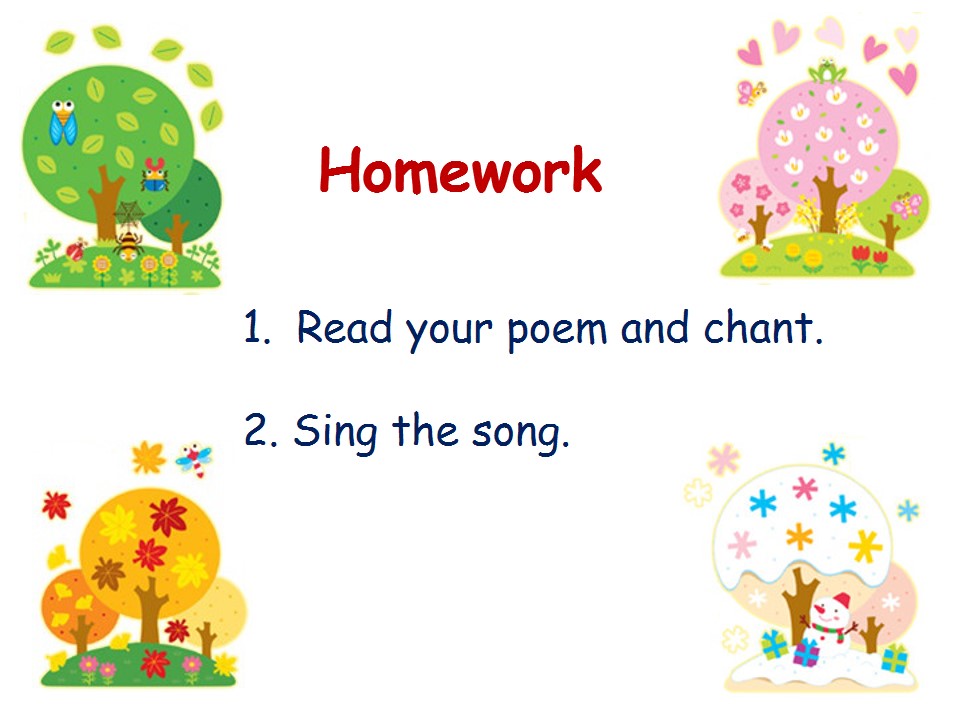 Homework

1. Read your poem and chant.

2. Sing the song.